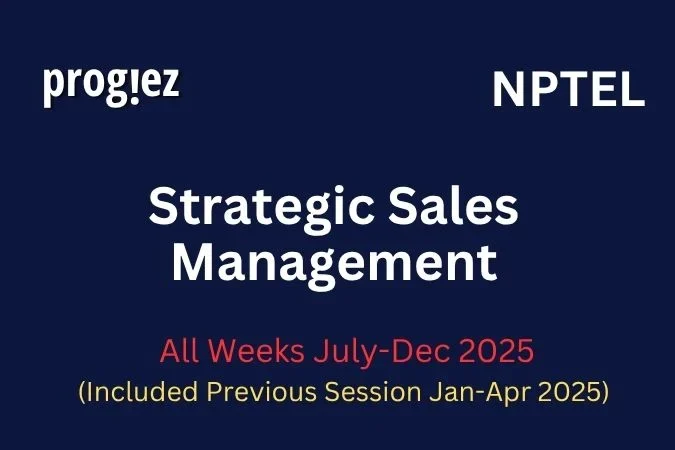 progiez

NPTEL

Strategic Sales Management

All Weeks July-Dec 2025
(Included Previous Session Jan-Apr 2025)